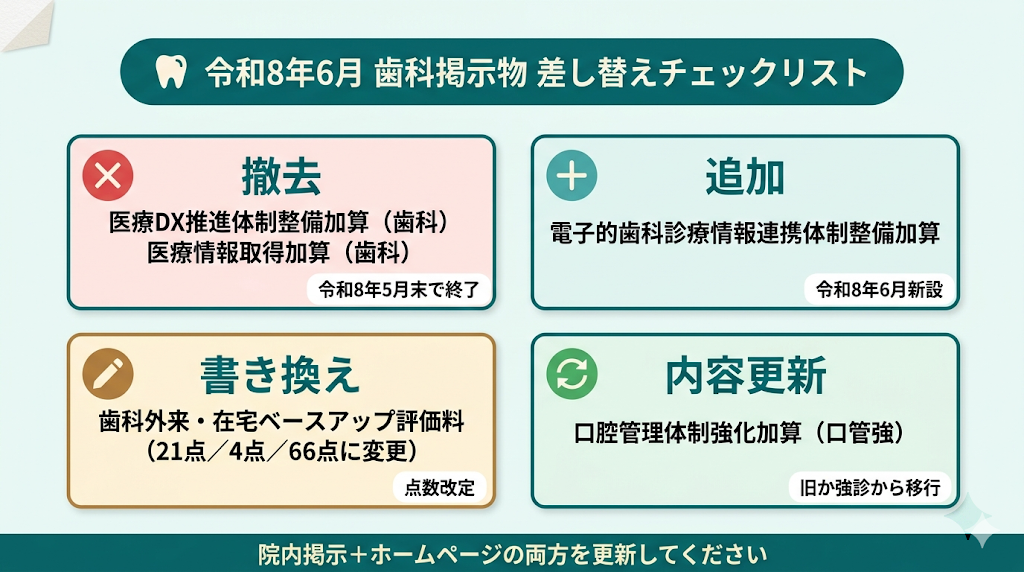 令和8年6月 歯科掲示物 差し替えチェックリスト

撤去
医療DX推進体制整備加算（歯科）
医療情報取得加算（歯科）
令和8年5月末で終了

追加
電子的歯科診療情報連携体制整備加算
令和8年6月新設

書き換え
歯科外来・在宅ベースアップ評価料
（21点／4点／66点に変更）
点数改定

内容更新
口腔管理体制強化加算（口管強）
旧か強診から移行

院内掲示＋ホームページの両方を更新してください